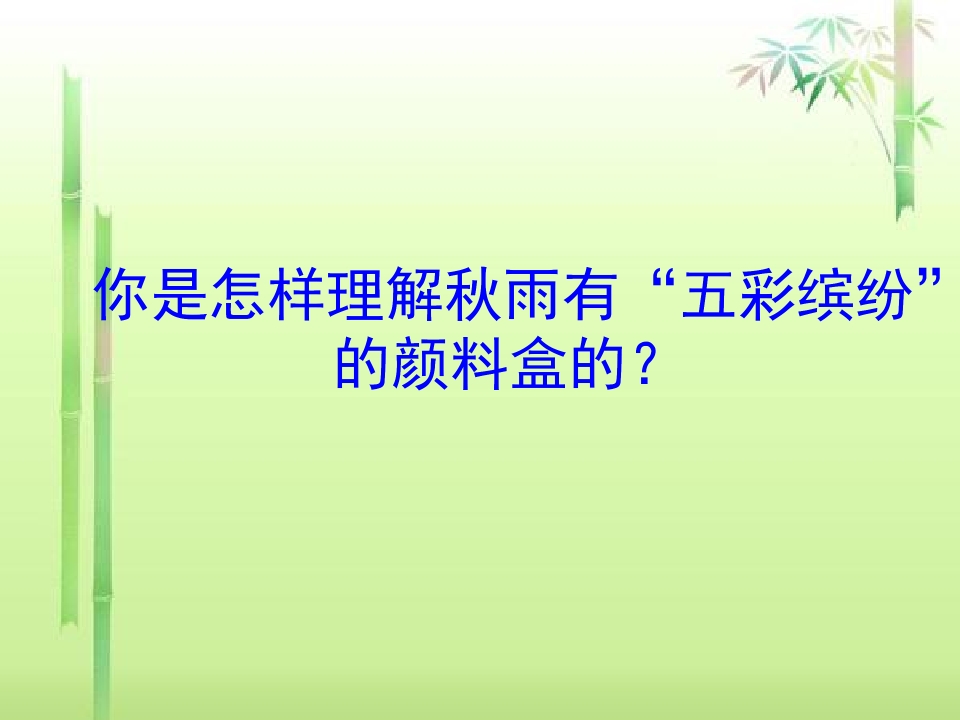 你是怎样理解秋雨有“五彩缤纷”的颜料盒的？